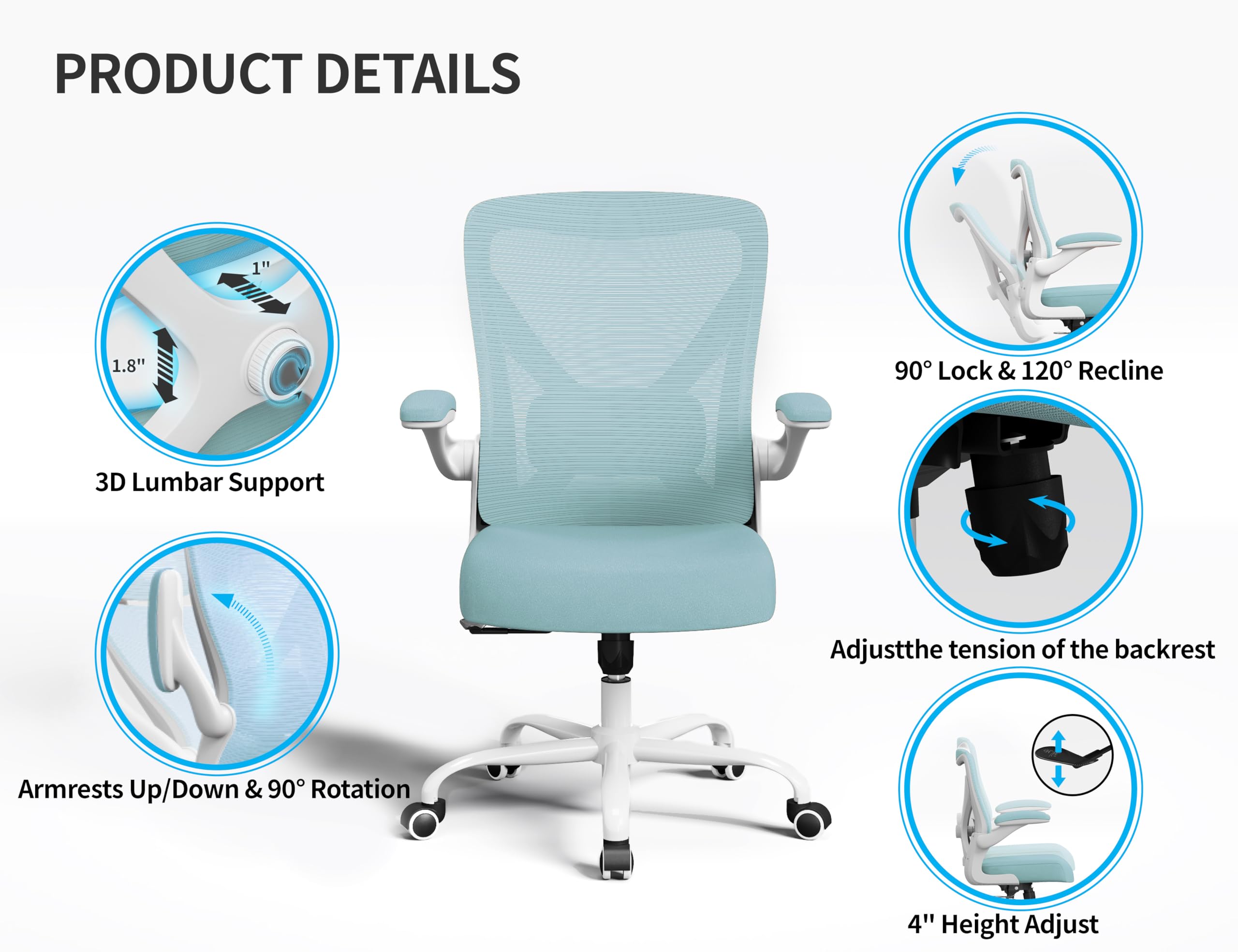 PRODUCT DETAILS

1"

1.8"

3D Lumbar Support

Armrests Up/Down & 90° Rotation

90° Lock & 120° Recline

Adjustthe tension of the backrest

4" Height Adjust